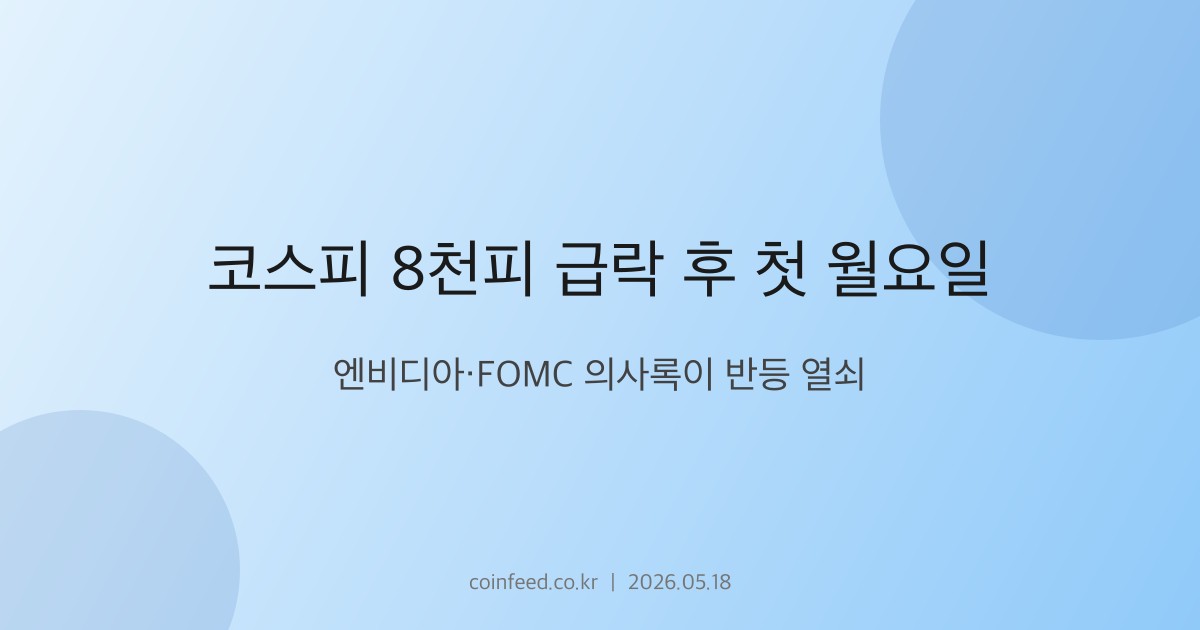 코스피 8천피 급락 후 첫 월요일

엔비디아·FOMC 의사록이 반등 열쇠

coinfeed.co.kr | 2026.05.18